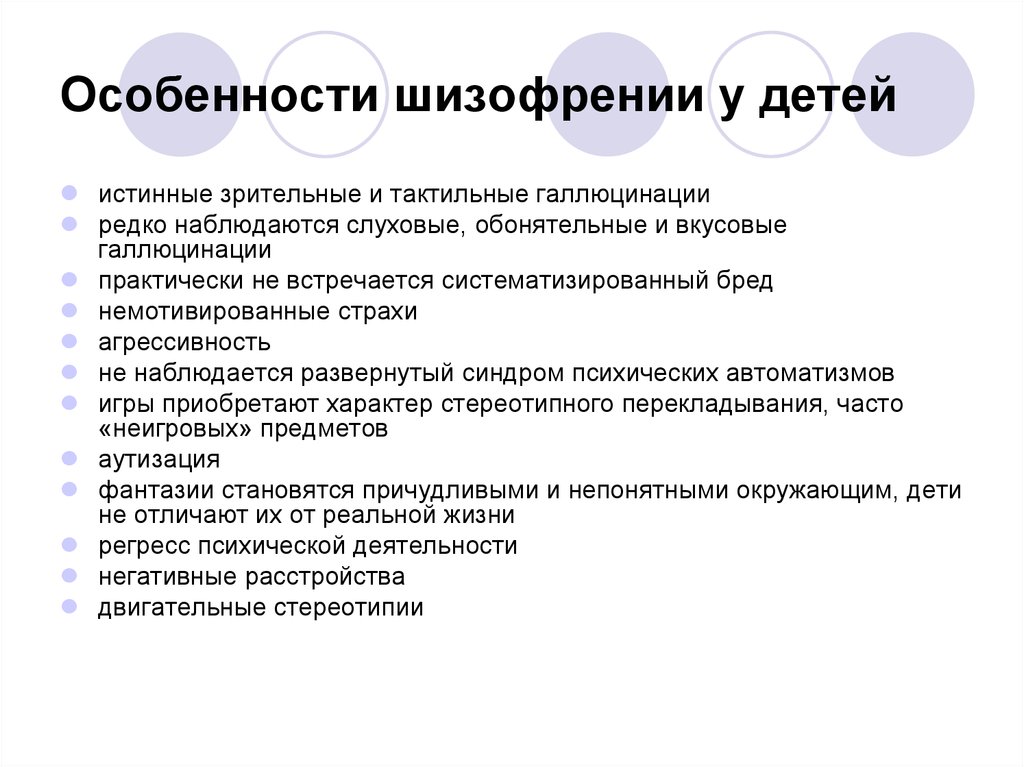 Особенности шизофрении у детей

- истинные зрительные и тактильные галлюцинации
- редко наблюдаются слуховые, обонятельные и вкусовые галлюцинации
- практически не встречается систематизированный бред
- немотивированные страхи
- агрессивность
- не наблюдается развернутый синдром психических автоматизмов
- игры приобретают характер стереотипного перекладывания, часто «неигровых» предметов
- аутизация
- фантазии становятся причудливыми и непонятными окружающим, дети не отличают их от реальной жизни
- регресс психической деятельности
- негативные расстройства
- двигательные стереотипии